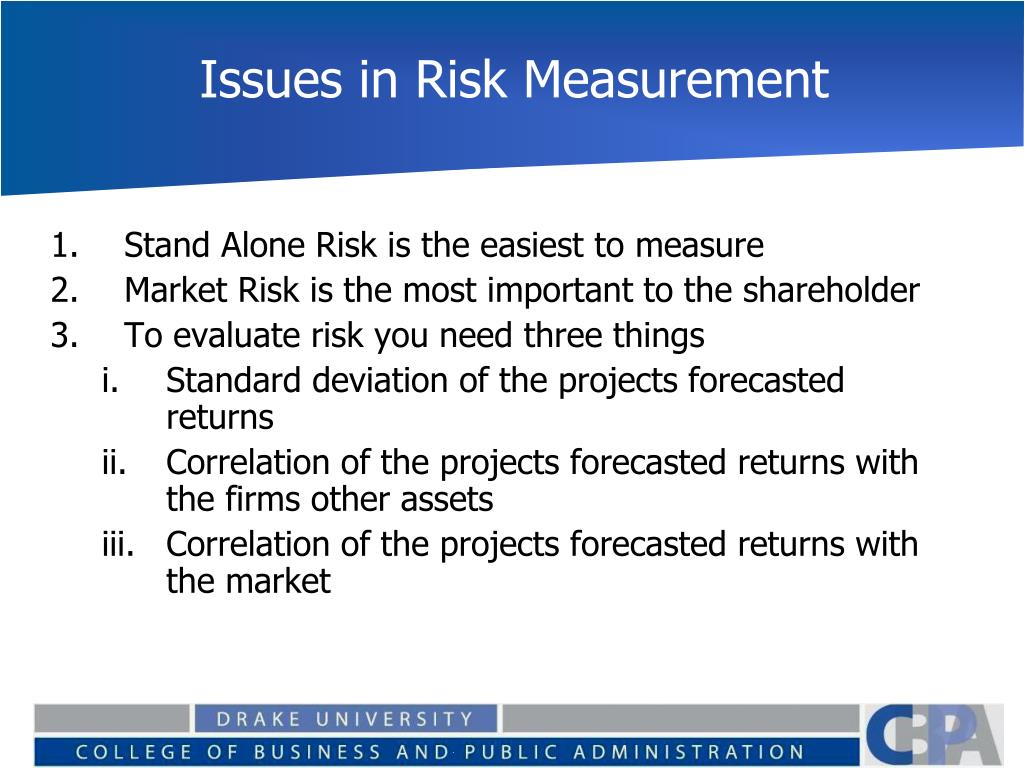 Issues in Risk Measurement

1. Stand Alone Risk is the easiest to measure
2. Market Risk is the most important to the shareholder
3. To evaluate risk you need three things
i. Standard deviation of the projects forecasted returns
ii. Correlation of the projects forecasted returns with the firms other assets
iii. Correlation of the projects forecasted returns with the market

DRAKE UNIVERSITY
COLLEGE OF BUSINESS AND PUBLIC ADMINISTRATION
CBPA